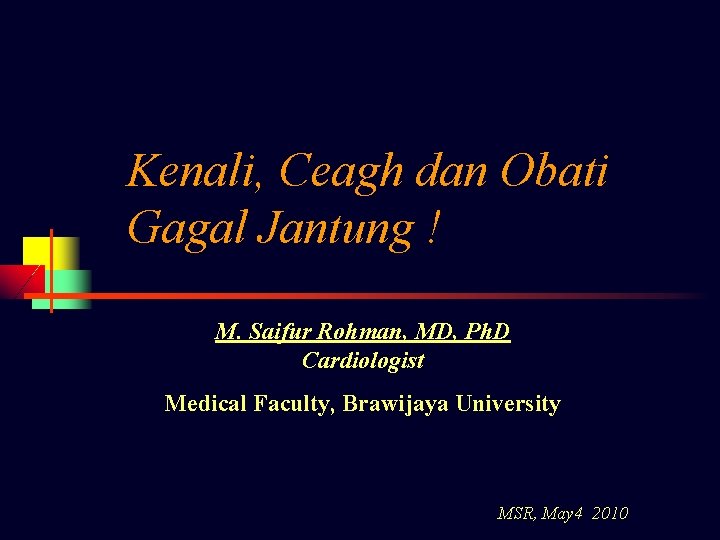 Kenali, Ceagh dan Obati Gagal Jantung !

M. Saifur Rohman, MD, PhD
Cardiologist

Medical Faculty, Brawijaya University

MSR, May4 2010